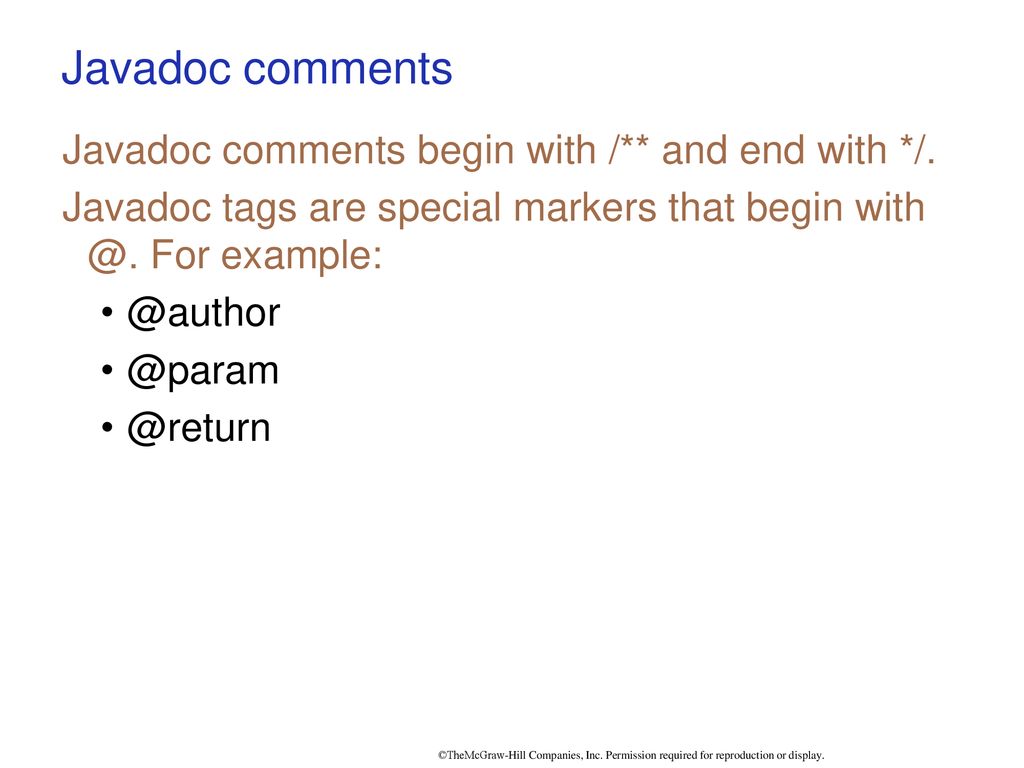 Javadoc comments

Javadoc comments begin with /** and end with */.

Javadoc tags are special markers that begin with @. For example:

• @author
• @param
• @return

©TheMcGraw-Hill Companies, Inc. Permission required for reproduction or display.